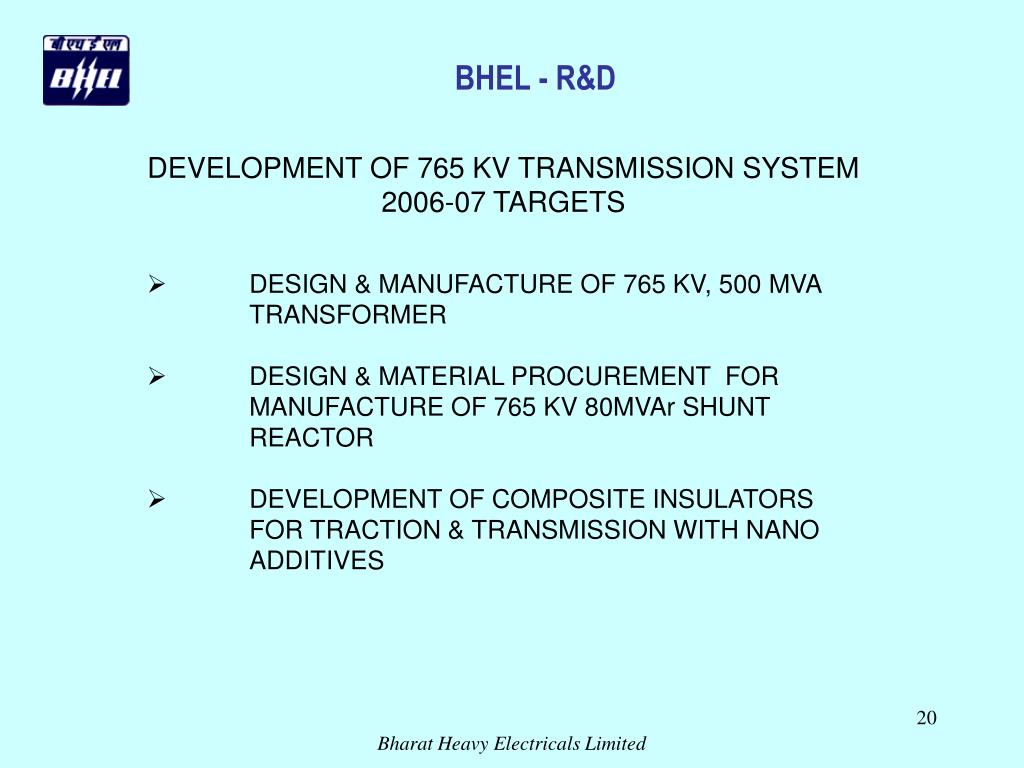 बी एच ई एल
BHEL

BHEL - R&D

DEVELOPMENT OF 765 KV TRANSMISSION SYSTEM
2006-07 TARGETS

➢ DESIGN & MANUFACTURE OF 765 KV, 500 MVA TRANSFORMER

➢ DESIGN & MATERIAL PROCUREMENT FOR MANUFACTURE OF 765 KV 80MVAr SHUNT REACTOR

➢ DEVELOPMENT OF COMPOSITE INSULATORS FOR TRACTION & TRANSMISSION WITH NANO ADDITIVES

20

Bharat Heavy Electricals Limited